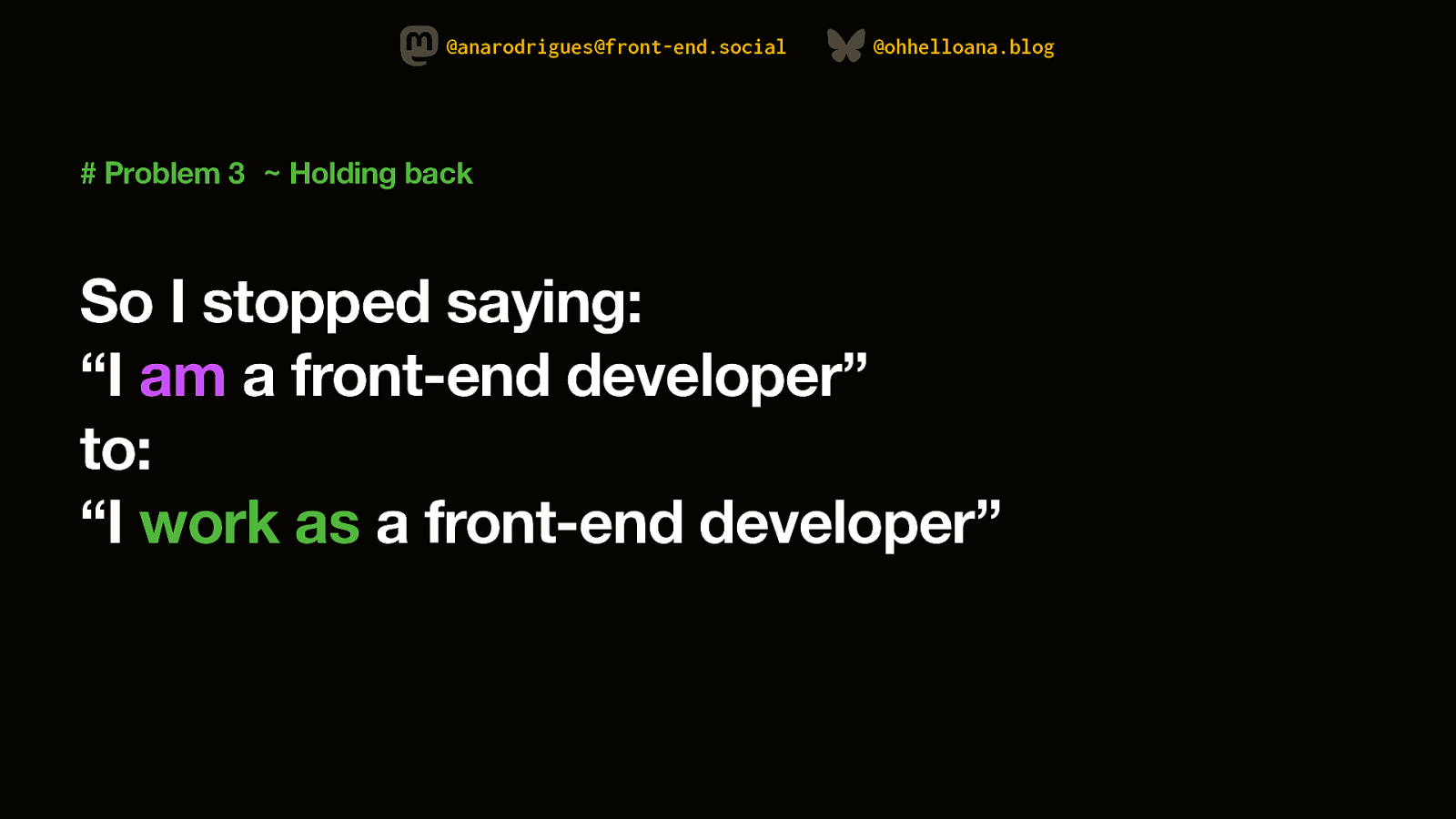 @anarodrigues@front-end.social @ohhelloana.blog

# Problem 3 ~ Holding back

So I stopped saying:
“I am a front-end developer”
to:
“I work as a front-end developer”